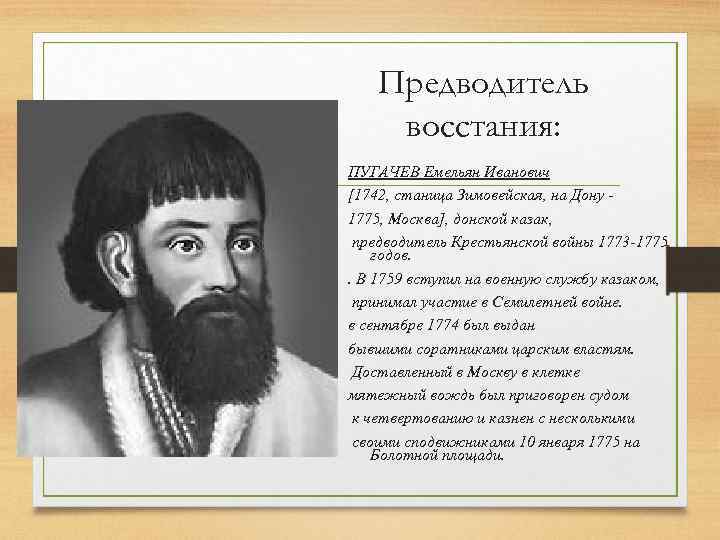 Предводитель восстания:

ПУГАЧЕВ Емельян Иванович
[1742, станица Зимовейская, на Дону - 1775, Москва], донской казак, предводитель Крестьянской войны 1773-1775 годов.
. В 1759 вступил на военную службу казаком, принимал участие в Семилетней войне.
в сентябре 1774 был выдан бывшими соратниками царским властям.
Доставленный в Москву в клетке мятежный вождь был приговорен судом к четвертованию и казнен с несколькими своими сподвижниками 10 января 1775 на Болотной площади.